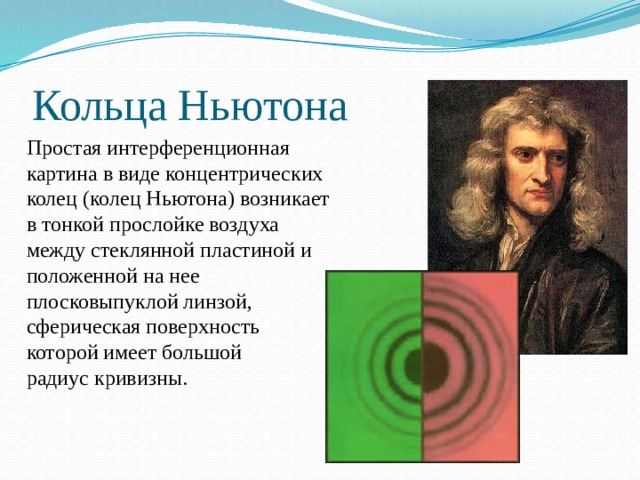 Кольца Ньютона

Простая интерференционная картина в виде концентрических колец (колец Ньютона) возникает в тонкой прослойке воздуха между стеклянной пластиной и положенной на нее плосковыпуклой линзой, сферическая поверхность которой имеет большой радиус кривизны.